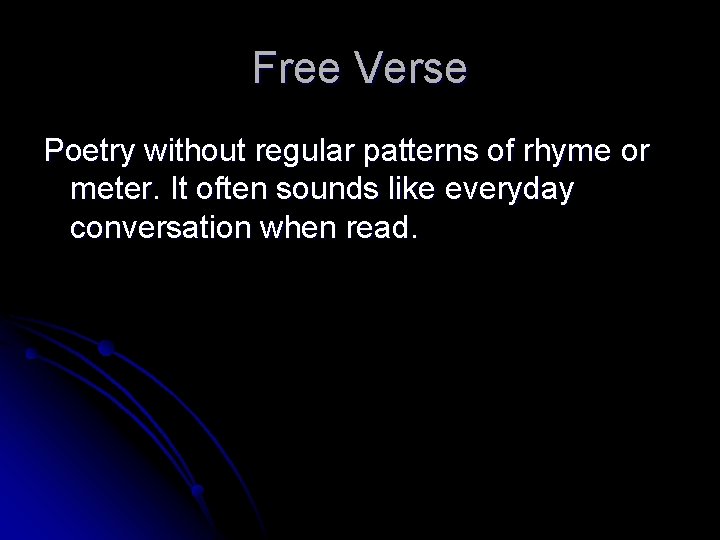 Free Verse

Poetry without regular patterns of rhyme or meter. It often sounds like everyday conversation when read.